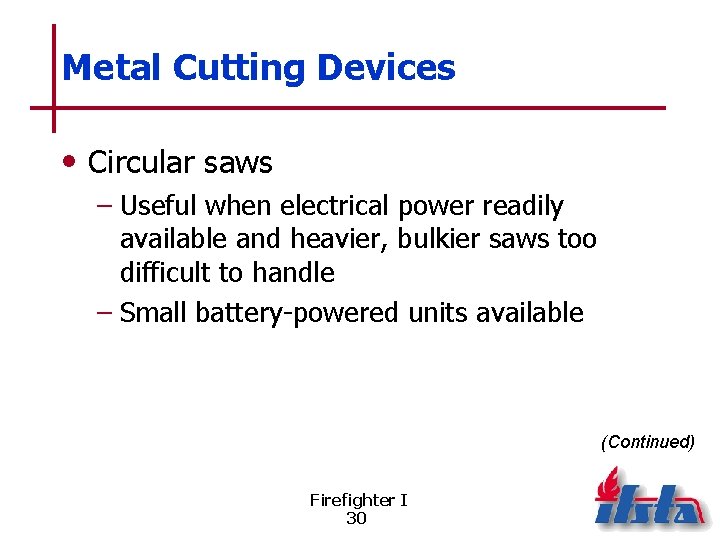 Metal Cutting Devices

• Circular saws

– Useful when electrical power readily available and heavier, bulkier saws too difficult to handle

– Small battery-powered units available

(Continued)

Firefighter I
30

ifsta